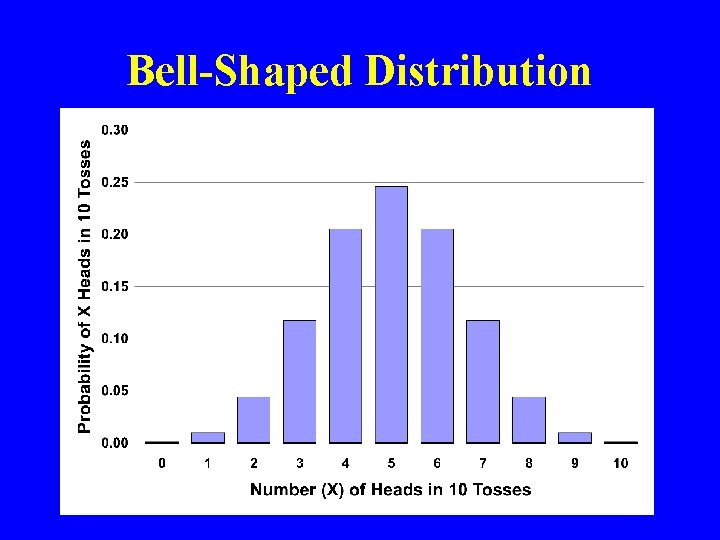 Bell-Shaped Distribution

Probability of X Heads in 10 Tosses

0.30
0.25
0.20
0.15
0.10
0.05
0.00

0
1
2
3
4
5
6
7
8
9
10

Number (X) of Heads in 10 Tosses